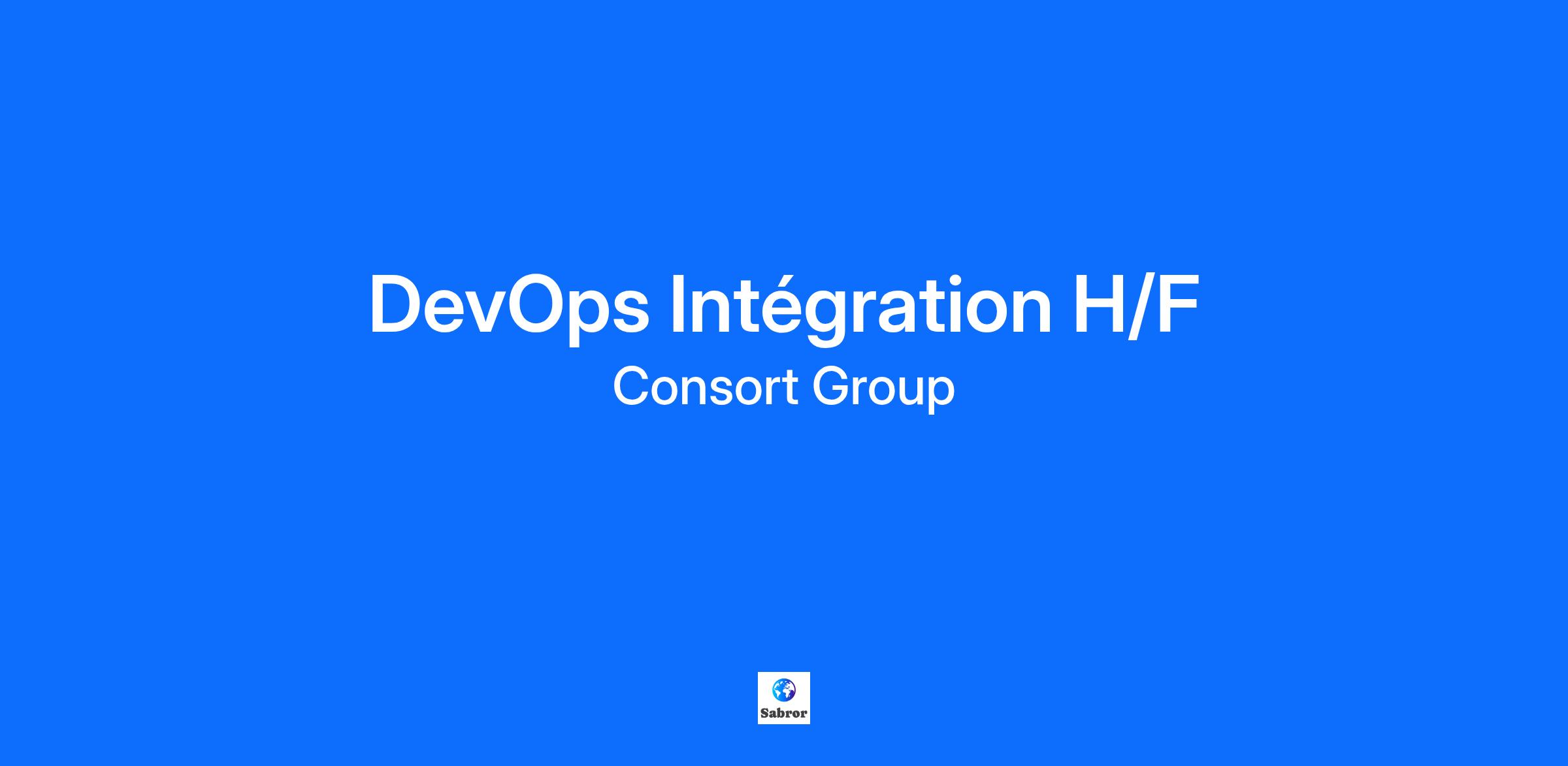 DevOps Intégration H/F
Consort Group

Sabror